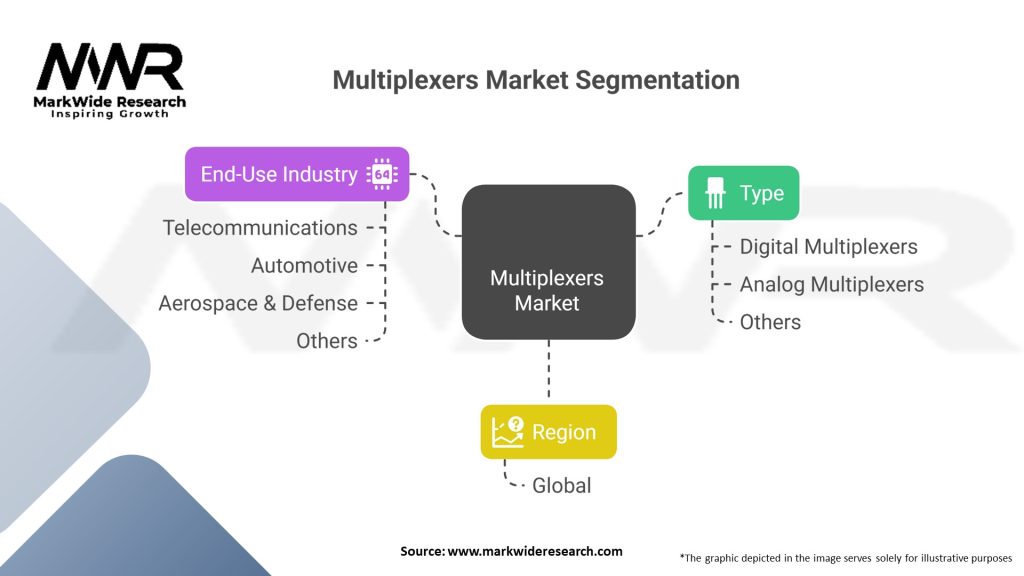 MWR
MarkWide Research
Inspiring Growth

Multiplexers Market Segmentation

End-Use Industry 64

Telecommunications
Automotive
Aerospace & Defense
Others

Multiplexers Market

Type

Digital Multiplexers
Analog Multiplexers
Others

Region

Global

Source: www.markwideresearch.com

*The graphic depicted in the image serves solely for illustrative purposes